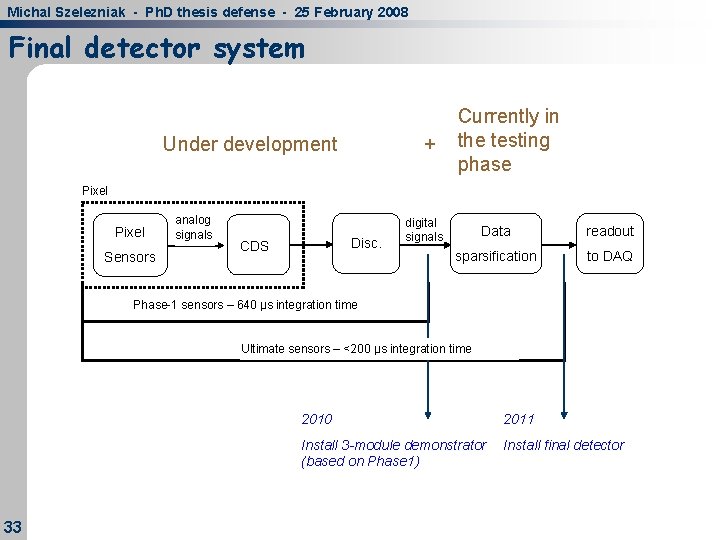 Michal Szelezniak - PhD thesis defense - 25 February 2008

Final detector system

Under development

+

Currently in the testing phase

Pixel

Pixel Sensors

analog signals

CDS

Disc.

digital signals

Data sparsification

readout to DAQ

Phase-1 sensors – 640 μs integration time

Ultimate sensors – <200 μs integration time

2010

Install 3-module demonstrator (based on Phase1)

2011

Install final detector

33